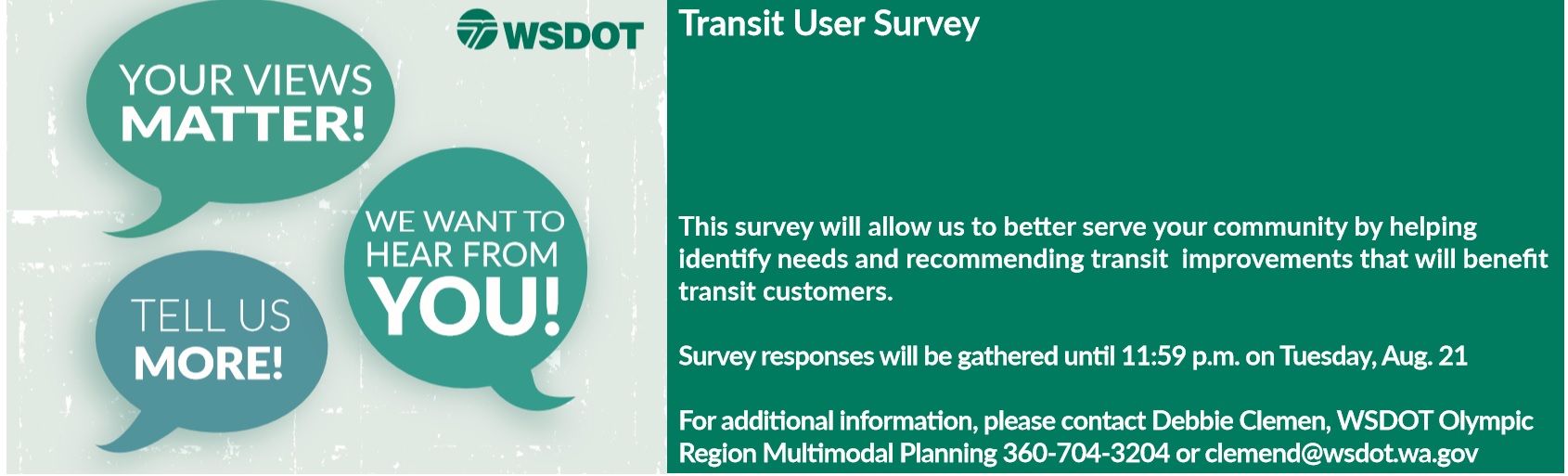 WSDOT

YOUR VIEWS MATTER!

WE WANT TO HEAR FROM YOU!

TELL US MORE!

Transit User Survey

This survey will allow us to better serve your community by helping identify needs and recommending transit improvements that will benefit transit customers.

Survey responses will be gathered until 11:59 p.m. on Tuesday, Aug. 21

For additional information, please contact Debbie Clemen, WSDOT Olympic Region Multimodal Planning 360-704-3204 or clemend@wsdot.wa.gov